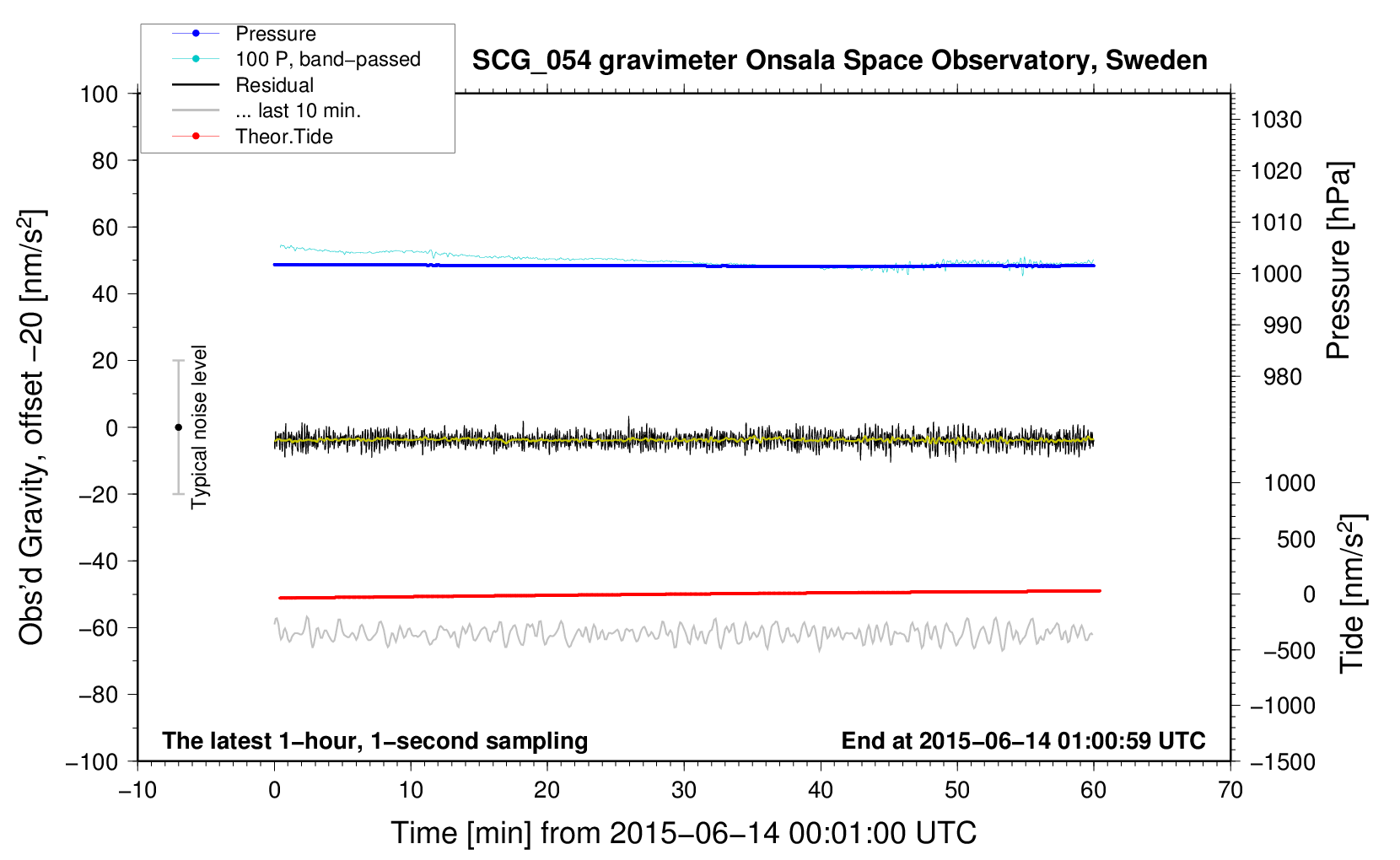 Pressure
100 P, band−passed
Residual
... last 10 min.
Theor.Tide

SCG_054 gravimeter Onsala Space Observatory, Sweden

Obs'd Gravity, offset −20 [nm/s$^2$]

100
80
60
40
20
0
−20
−40
−60
−80
−100

Typical noise level

1030
1020
1010
1000
990
980

Pressure [hPa]

1000
500
0
−500
−1000
−1500

Tide [nm/s$^2$]

The latest 1−hour, 1−second sampling

End at 2015−06−14 01:00:59 UTC

−10
0
10
20
30
40
50
60
70

Time [min] from 2015−06−14 00:01:00 UTC